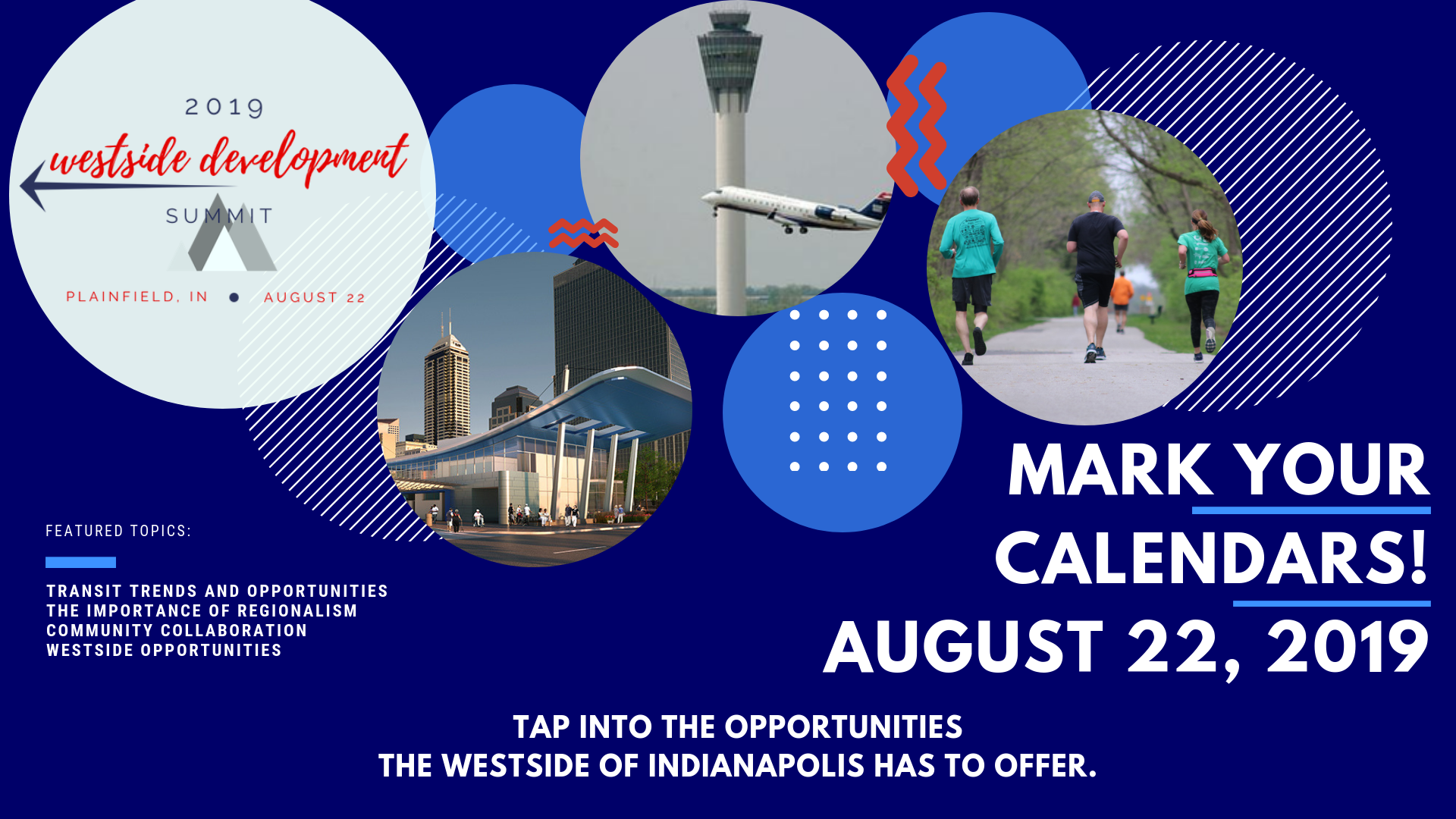 2019
westside development
SUMMIT
PLAINFIELD, IN • AUGUST 22

FEATURED TOPICS:

TRANSIT TRENDS AND OPPORTUNITIES
THE IMPORTANCE OF REGIONALISM
COMMUNITY COLLABORATION
WESTSIDE OPPORTUNITIES

MARK YOUR CALENDARS!
AUGUST 22, 2019

TAP INTO THE OPPORTUNITIES
THE WESTSIDE OF INDIANAPOLIS HAS TO OFFER.